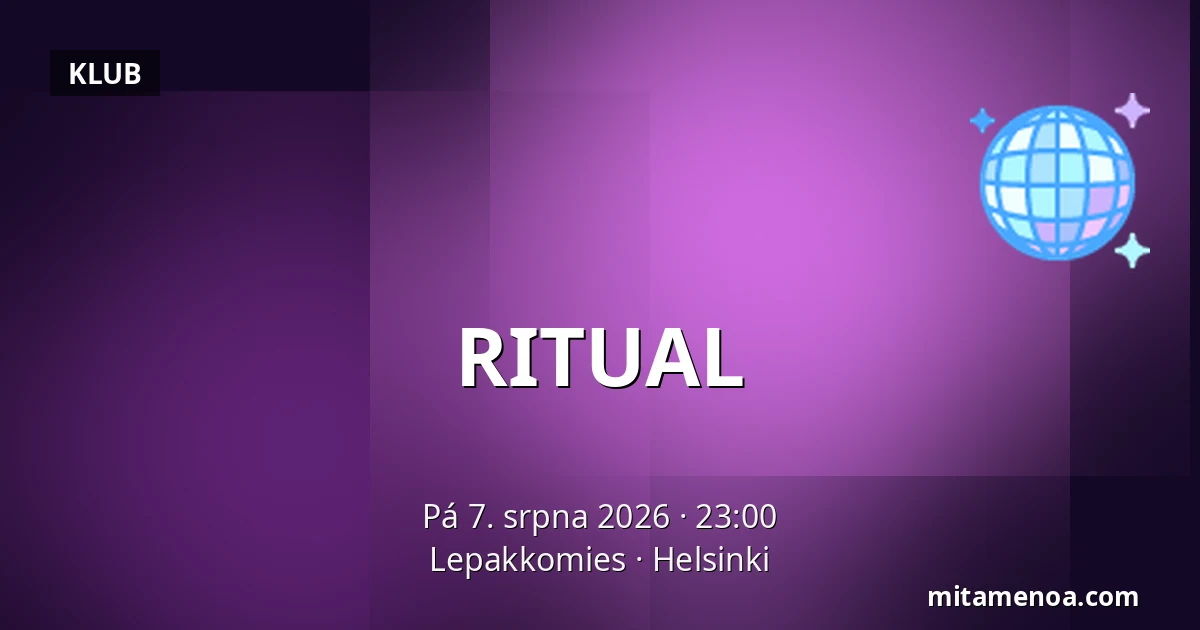 KLUB

RITUAL

Pá 7. srpna 2026 · 23:00
Lepakkomies · Helsinki

mitamenoa.com